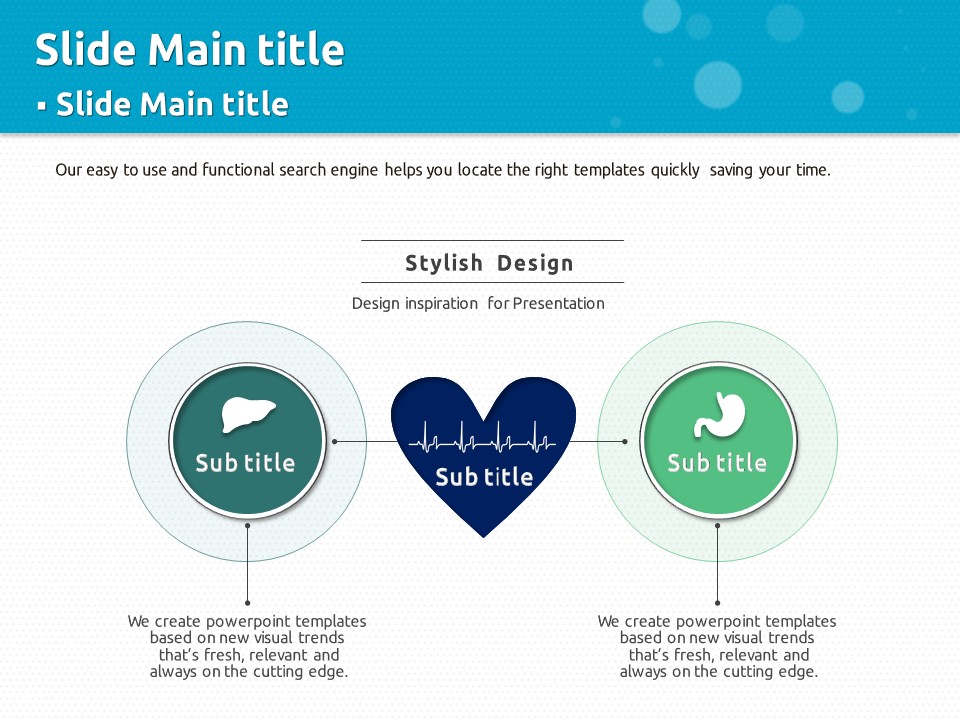 Slide Main title

▪ Slide Main title

Our easy to use and functional search engine helps you locate the right templates quickly saving your time.

Stylish Design

Design inspiration for Presentation

Sub title

Sub title

Sub title

We create powerpoint templates based on new visual trends that's fresh, relevant and always on the cutting edge.

We create powerpoint templates based on new visual trends that's fresh, relevant and always on the cutting edge.